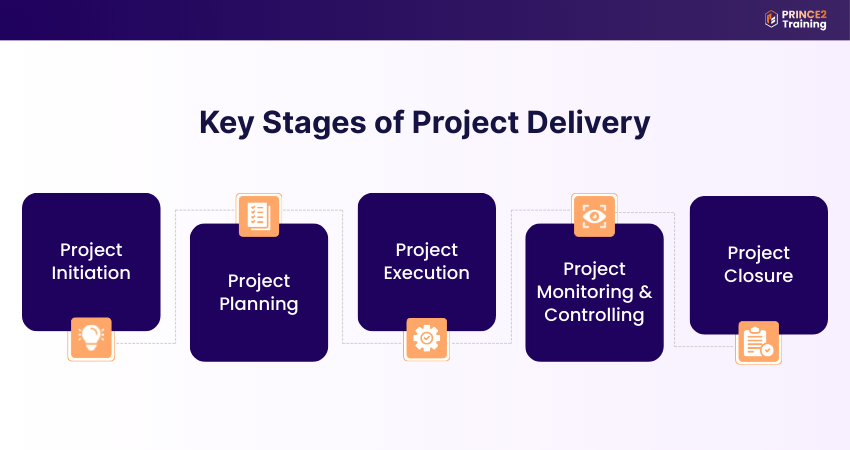 PRINCE2 Training

Key Stages of Project Delivery

Project Initiation

Project Planning

Project Execution

Project Monitoring & Controlling

Project Closure